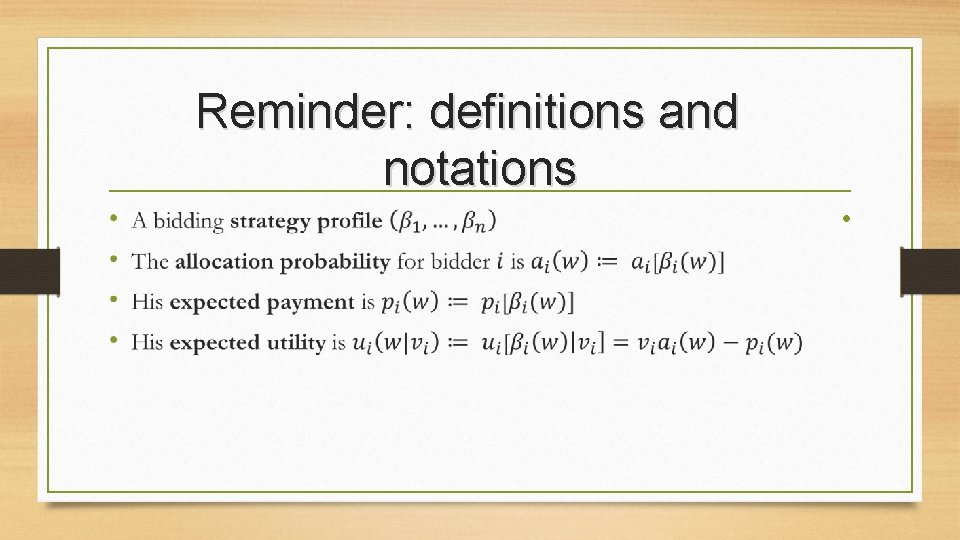 Reminder: definitions and notations

• A bidding strategy profile $(\beta_1, \ldots, \beta_n)$
• The allocation probability for bidder $i$ is $a_i(w) \coloneqq a_i[\beta_i(w)]$
• His expected payment is $p_i(w) \coloneqq p_i[\beta_i(w)]$
• His expected utility is $u_i(w|v_i) \coloneqq u_i[\beta_i(w)|v_i] = v_i a_i(w) - p_i(w)$

•